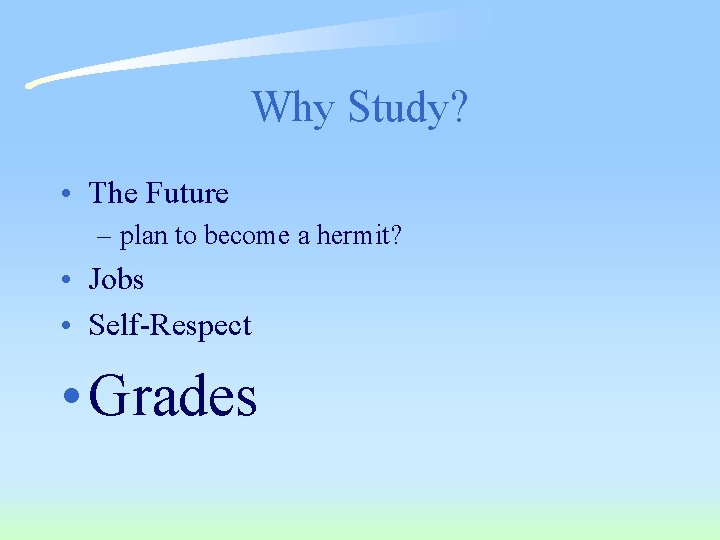 Why Study?

• The Future
– plan to become a hermit?
• Jobs
• Self-Respect
• Grades